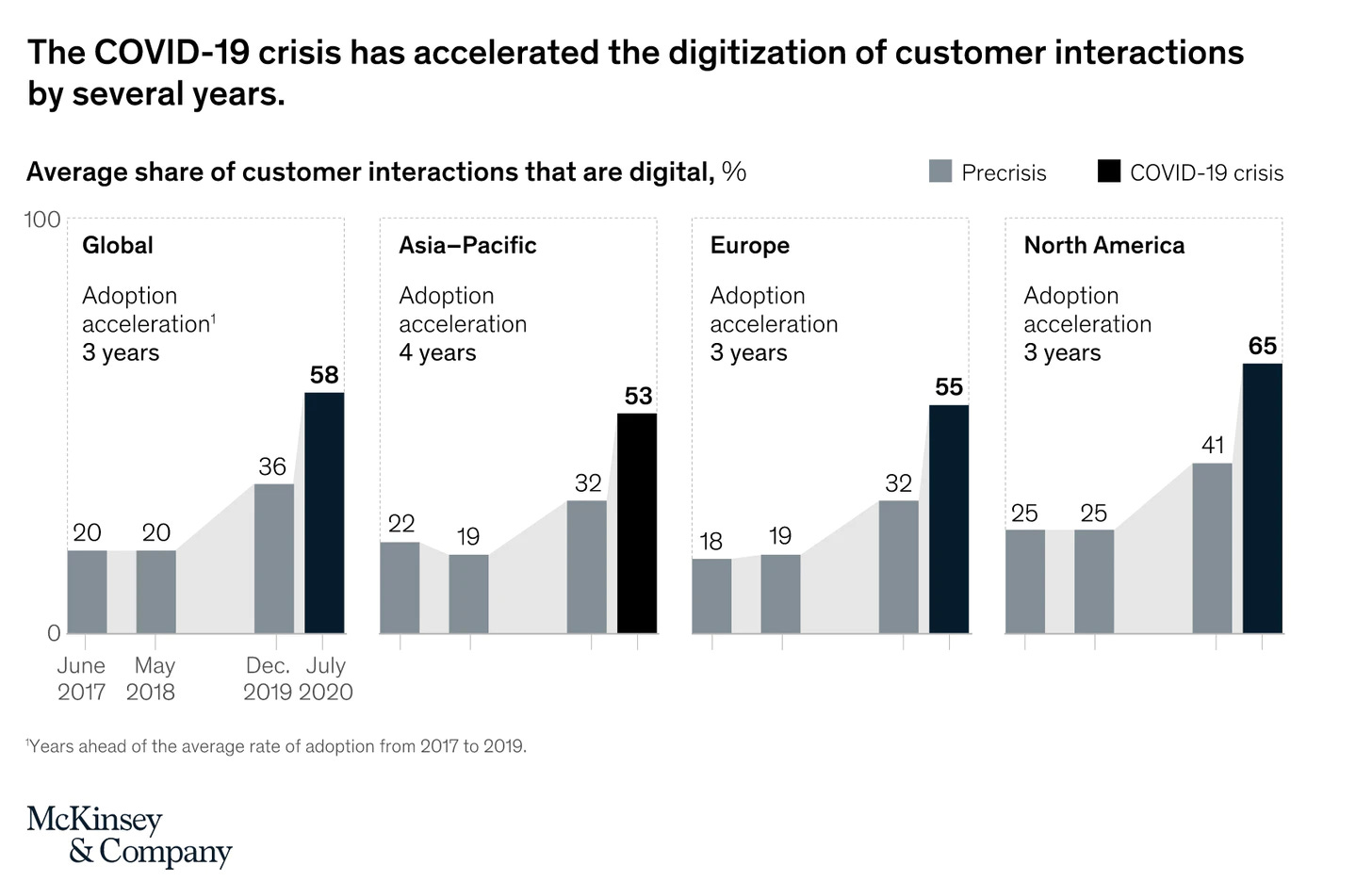 The COVID-19 crisis has accelerated the digitization of customer interactions by several years.

Average share of customer interactions that are digital, %

Precrisis
COVID-19 crisis

100

0

Global
Adoption acceleration$^1$
3 years

20
20
36
58

June 2017
May 2018
Dec. 2019
July 2020

Asia–Pacific
Adoption acceleration
4 years

22
19
32
53

Europe
Adoption acceleration
3 years

18
19
32
55

North America
Adoption acceleration
3 years

25
25
41
65

$^1$Years ahead of the average rate of adoption from 2017 to 2019.

McKinsey & Company